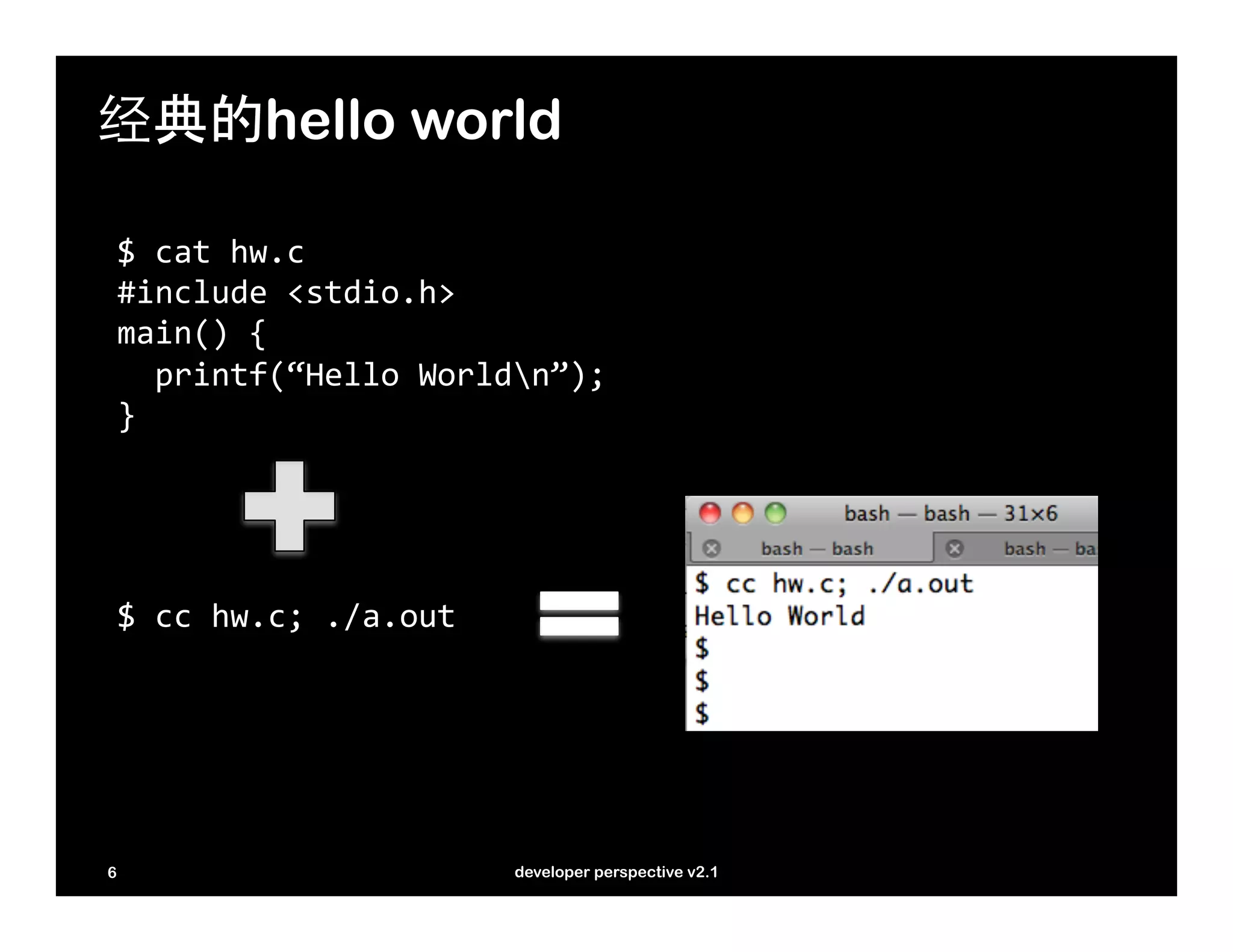 经典的hello world

$ cat hw.c
#include <stdio.h>
main() {
  printf(“Hello World\n”);
}

$ cc hw.c; ./a.out

bash — bash — 31×6

bash — bash

bash — ba

$ cc hw.c; ./a.out
Hello World
$
$
$

6

developer perspective v2.1